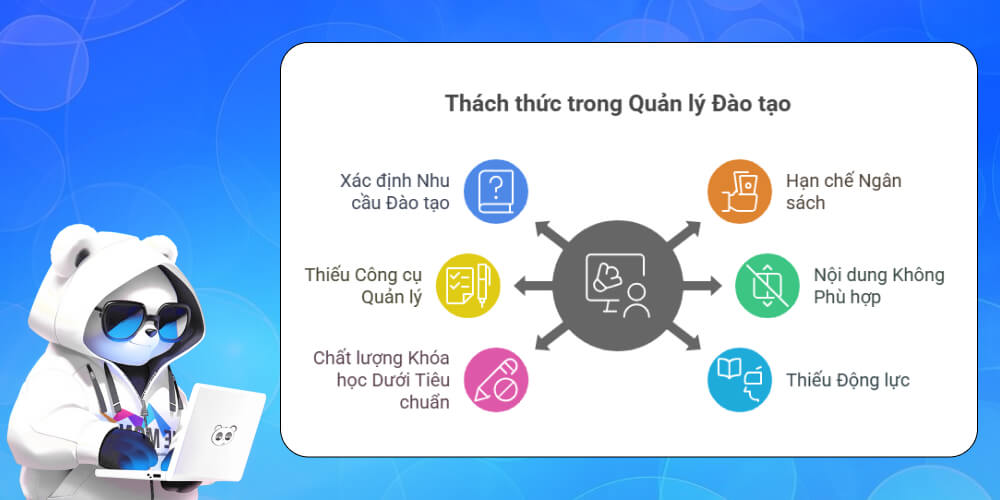 Thách thức trong Quản lý Đào tạo

Xác định Nhu cầu Đào tạo

Thiếu Công cụ Quản lý

Chất lượng Khóa học Dưới Tiêu chuẩn

Hạn chế Ngân sách

Nội dung Không Phù hợp

Thiếu Động lực